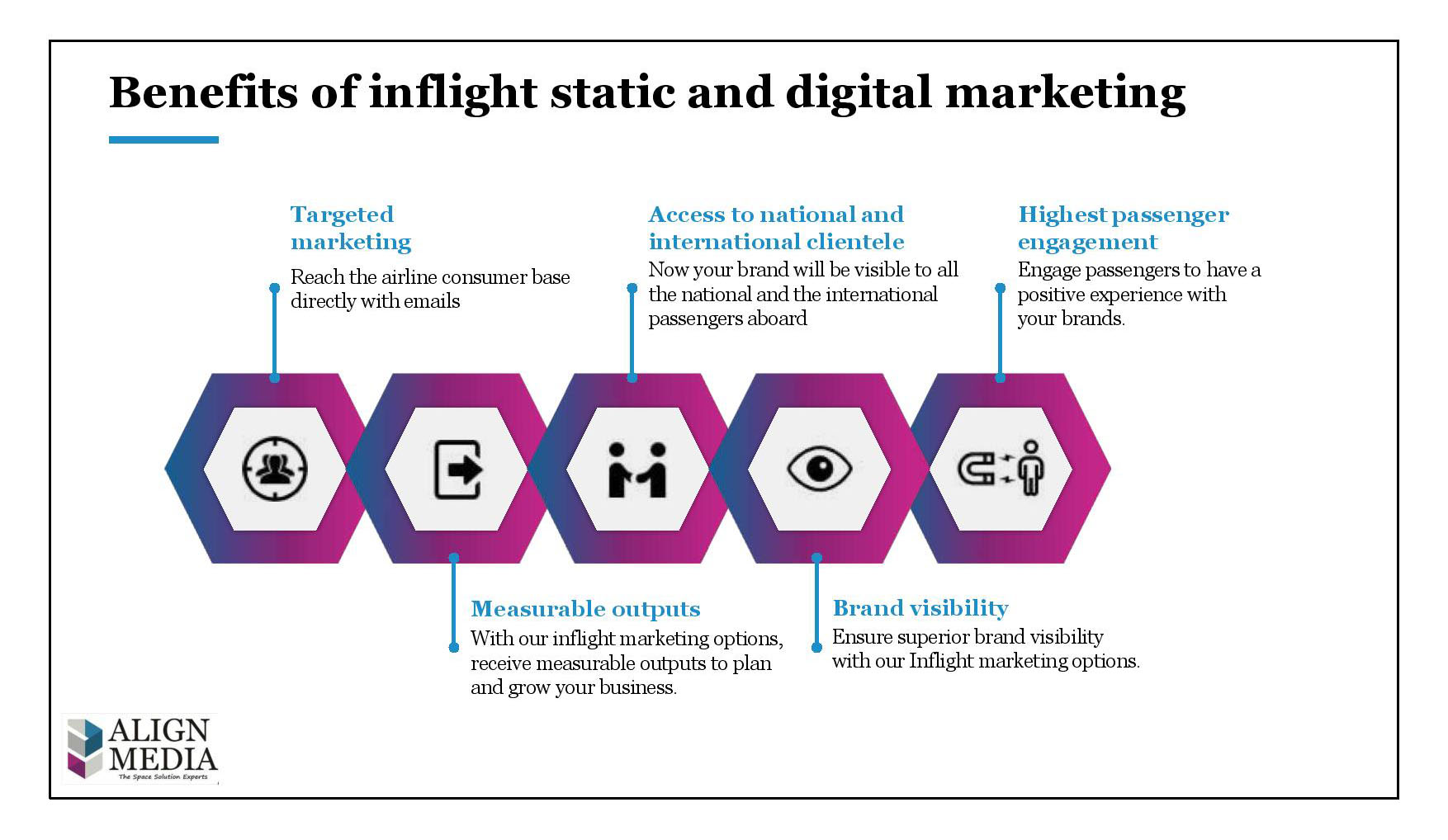 Benefits of inflight static and digital marketing

Targeted marketing
Reach the airline consumer base directly with emails

Access to national and international clientele
Now your brand will be visible to all the national and the international passengers aboard

Highest passenger engagement
Engage passengers to have a positive experience with your brands.

Measurable outputs
With our inflight marketing options, receive measurable outputs to plan and grow your business.

Brand visibility
Ensure superior brand visibility with our Inflight marketing options.

ALIGN MEDIA
The Space Solution Experts